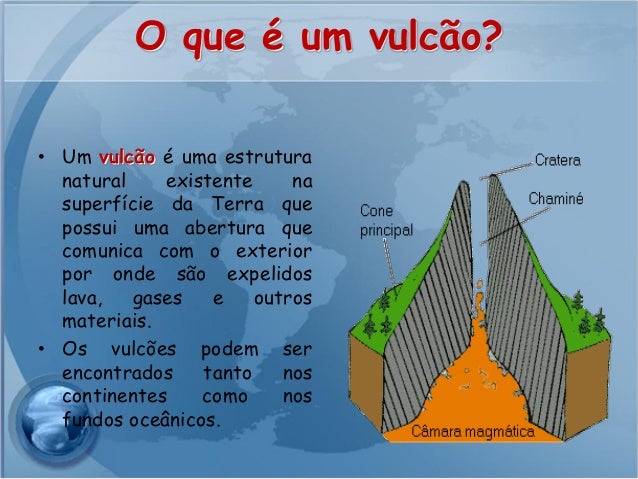 O que é um vulcão?

• Um vulcão é uma estrutura natural existente na superfície da Terra que possui uma abertura que comunica com o exterior por onde são expelidos lava, gases e outros materiais.

• Os vulcões podem ser encontrados tanto nos continentes como nos fundos oceânicos.

Cratera
Chaminé
Cone principal
Câmara magmática